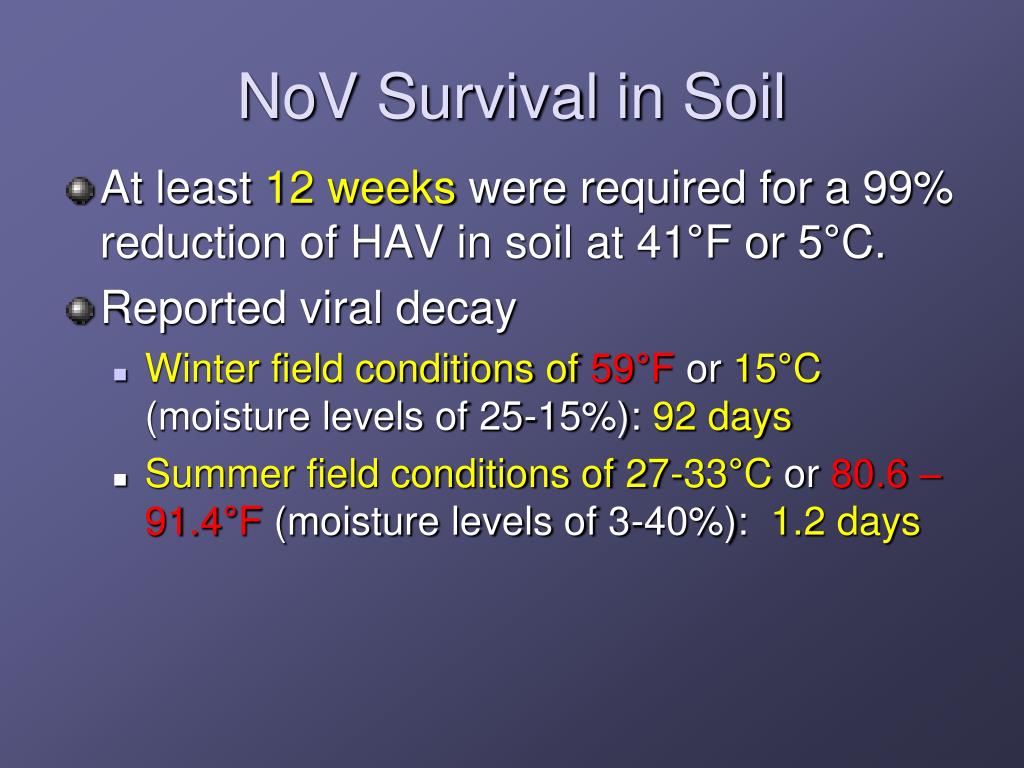 NoV Survival in Soil

At least 12 weeks were required for a 99% reduction of HAV in soil at 41°F or 5°C.

Reported viral decay

Winter field conditions of 59°F or 15°C (moisture levels of 25-15%): 92 days

Summer field conditions of 27-33°C or 80.6 – 91.4°F (moisture levels of 3-40%): 1.2 days